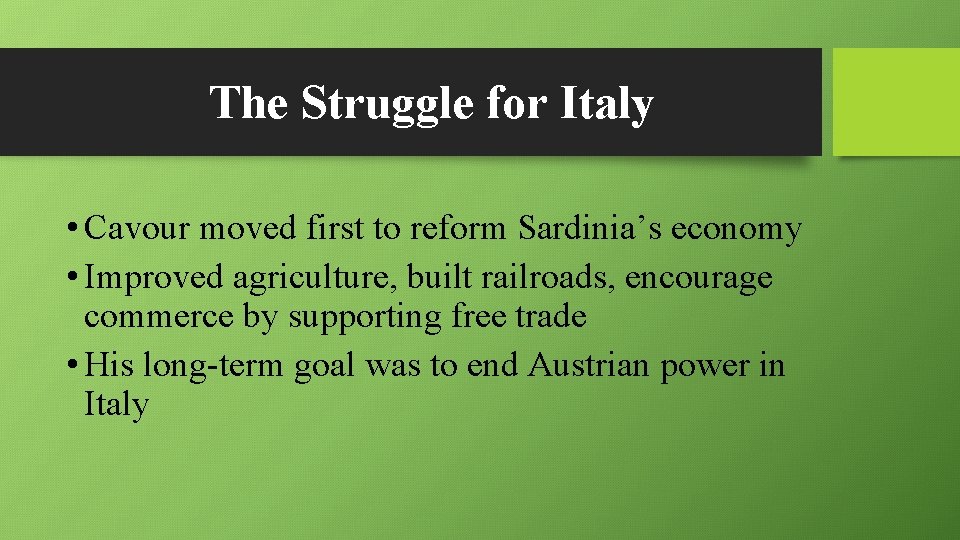 The Struggle for Italy

• Cavour moved first to reform Sardinia’s economy
• Improved agriculture, built railroads, encourage commerce by supporting free trade
• His long-term goal was to end Austrian power in Italy